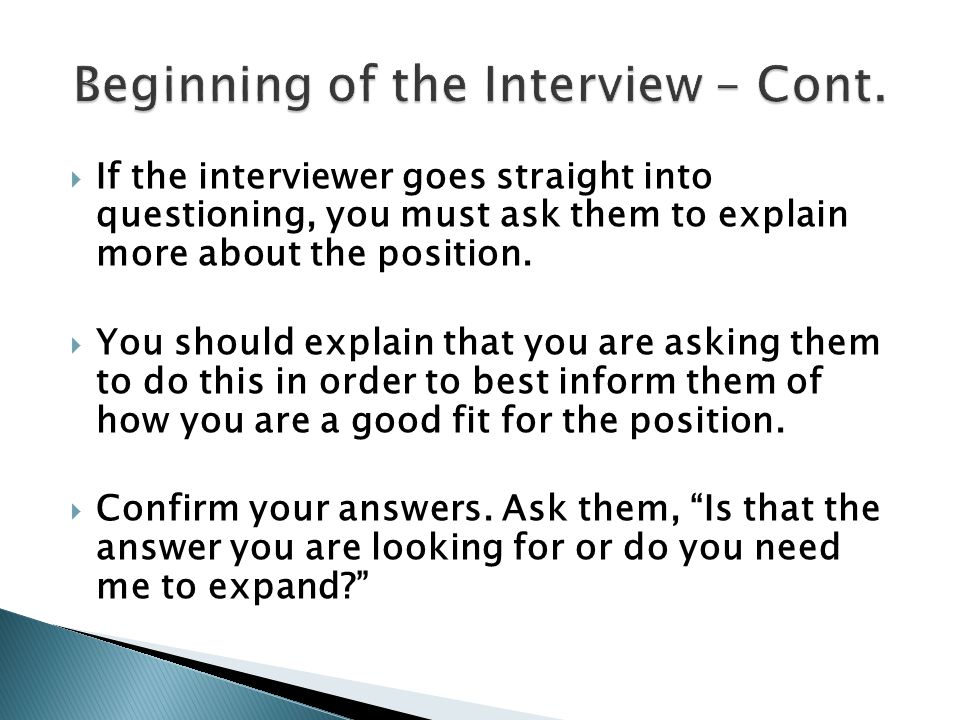 Beginning of the Interview – Cont.

▸ If the interviewer goes straight into questioning, you must ask them to explain more about the position.

▸ You should explain that you are asking them to do this in order to best inform them of how you are a good fit for the position.

▸ Confirm your answers. Ask them, “Is that the answer you are looking for or do you need me to expand?”